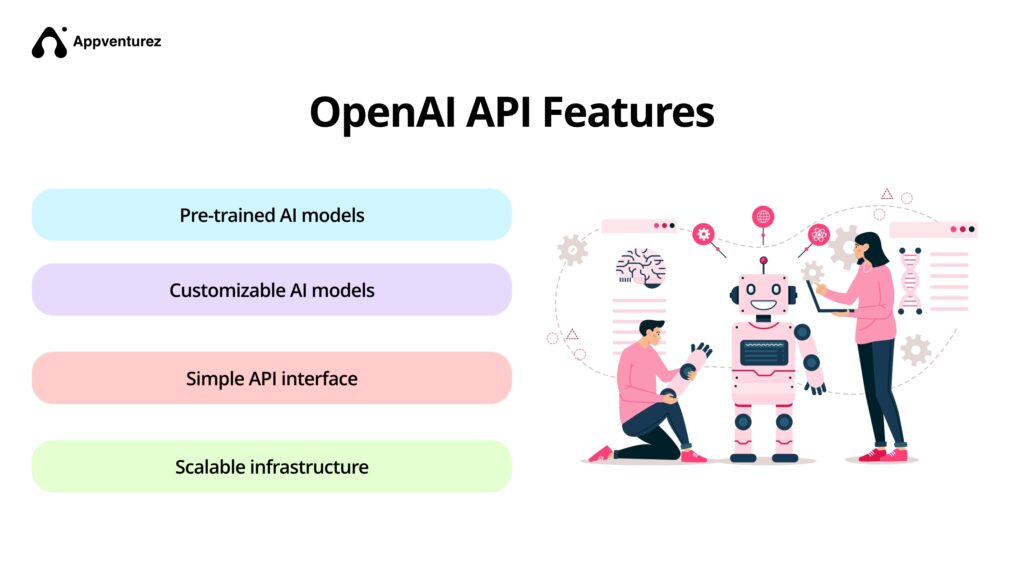 Appventurez

OpenAI API Features

Pre-trained AI models

Customizable AI models

Simple API interface

Scalable infrastructure